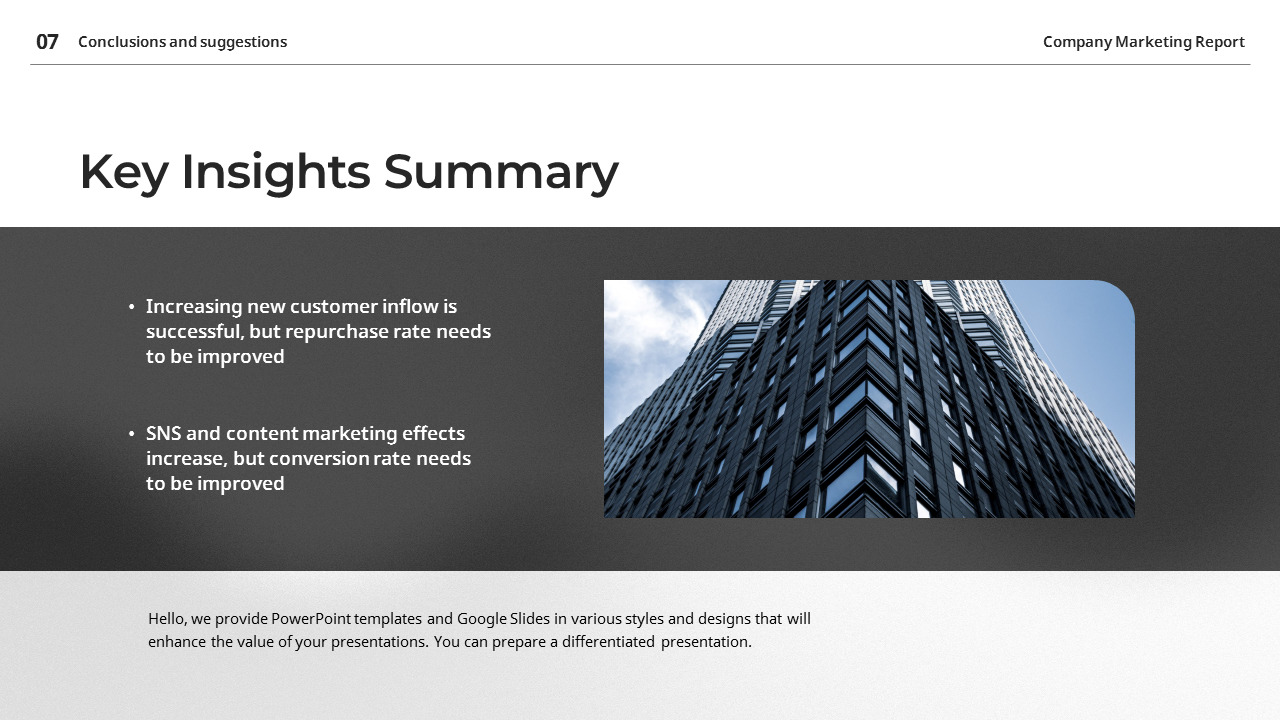 07 Conclusions and suggestions

Company Marketing Report

Key Insights Summary

• Increasing new customer inflow is successful, but repurchase rate needs to be improved

• SNS and content marketing effects increase, but conversion rate needs to be improved

Hello, we provide PowerPoint templates and Google Slides in various styles and designs that will enhance the value of your presentations. You can prepare a differentiated presentation.